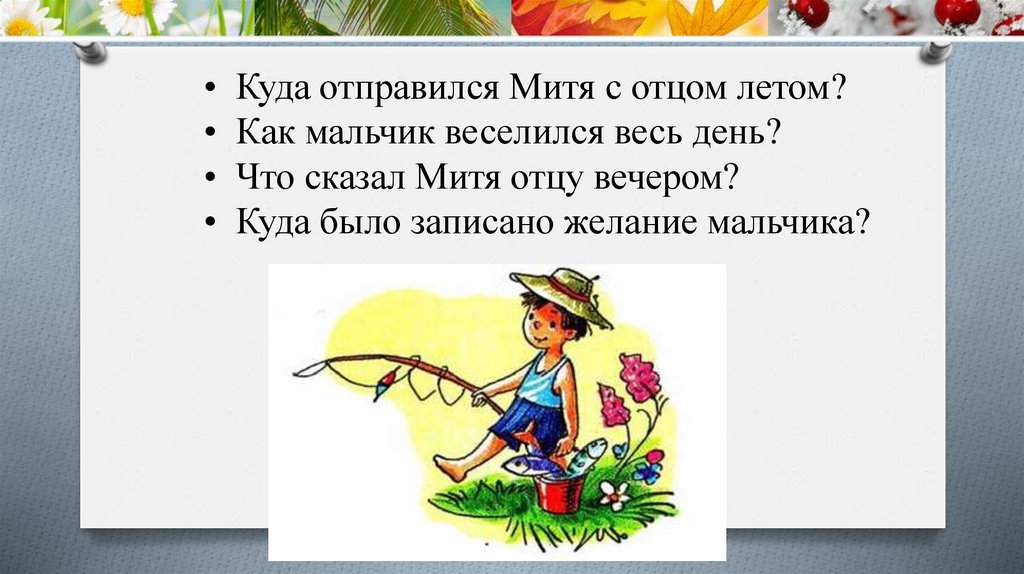 • Куда отправился Митя с отцом летом?
• Как мальчик веселился весь день?
• Что сказал Митя отцу вечером?
• Куда было записано желание мальчика?